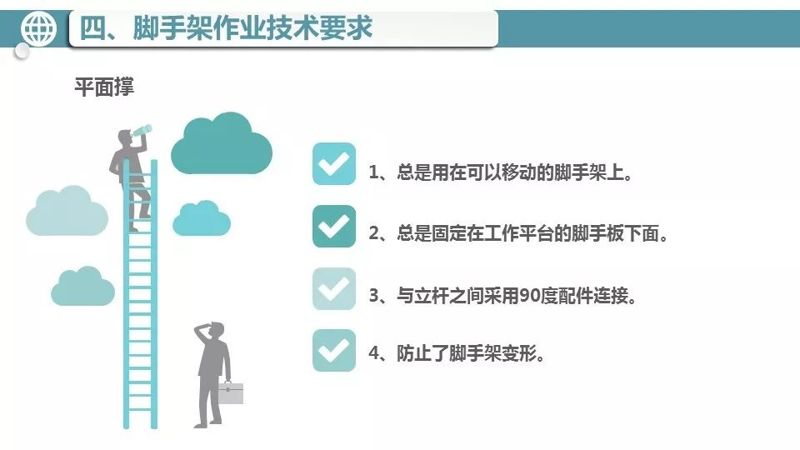 四、脚手架作业技术要求

平面撑

1、总是用在可以移动的脚手架上。

2、总是固定在工作平台的脚手板下面。

3、与立杆之间采用90度配件连接。

4、防止了脚手架变形。